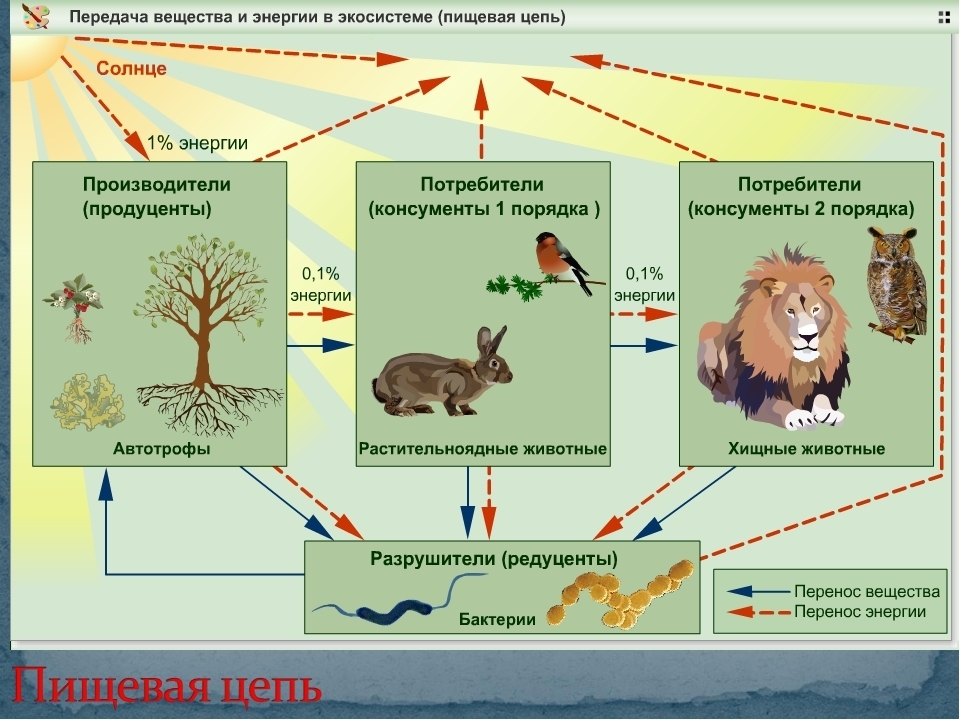 Передача вещества и энергии в экосистеме (пищевая цепь)

Солнце

1% энергии

Производители (продуценты)

Автотрофы

0,1% энергии

Потребители (консументы 1 порядка )

Растительноядные животные

0,1% энергии

Потребители (консументы 2 порядка)

Хищные животные

Разрушители (редуценты)

Бактерии

Перенос вещества
Перенос энергии

Пищевая цепь